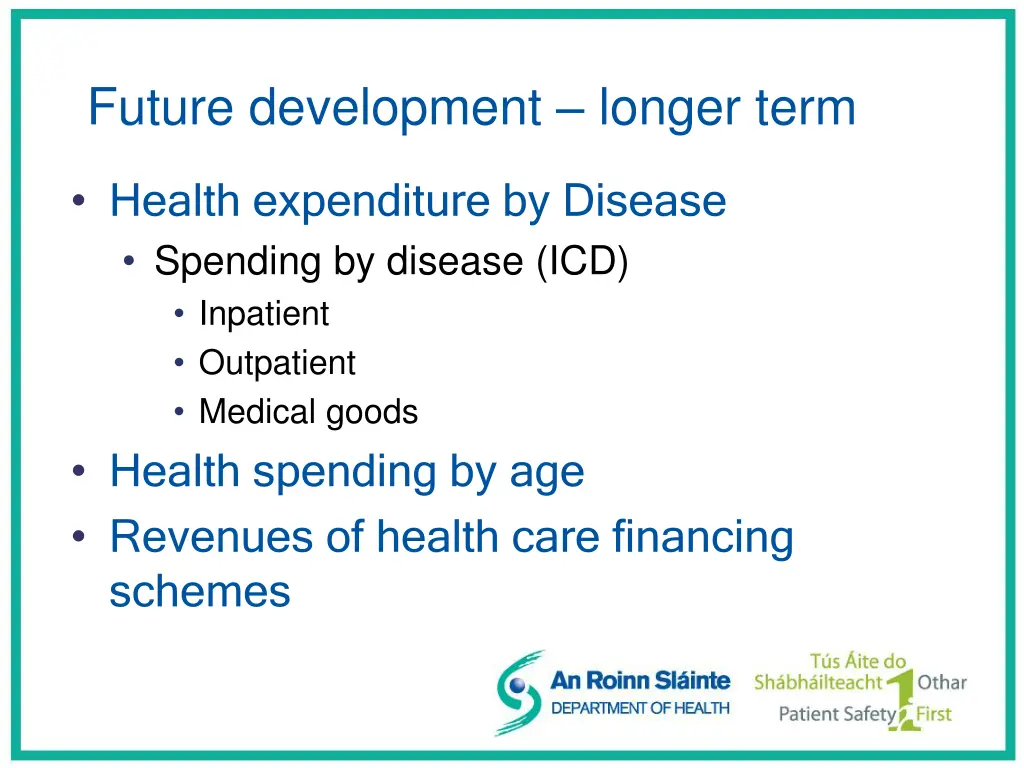 Future development – longer term

• Health expenditure by Disease
  • Spending by disease (ICD)
    • Inpatient
    • Outpatient
    • Medical goods
• Health spending by age
• Revenues of health care financing schemes

An Roinn Sláinte
DEPARTMENT OF HEALTH

Tús Áite do Shábháilteacht Othar
Patient Safety First